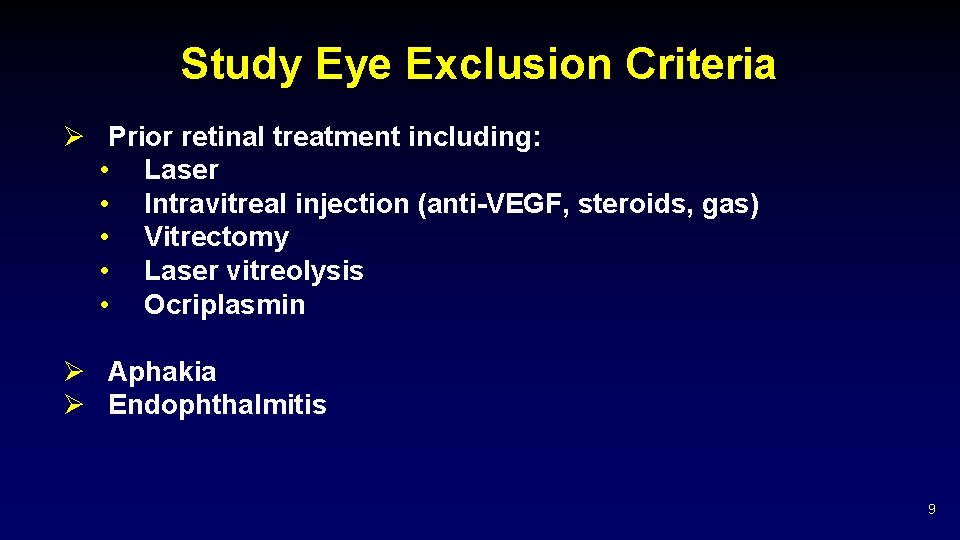 Study Eye Exclusion Criteria

➢ Prior retinal treatment including:
• Laser
• Intravitreal injection (anti-VEGF, steroids, gas)
• Vitrectomy
• Laser vitreolysis
• Ocriplasmin

➢ Aphakia
➢ Endophthalmitis

9